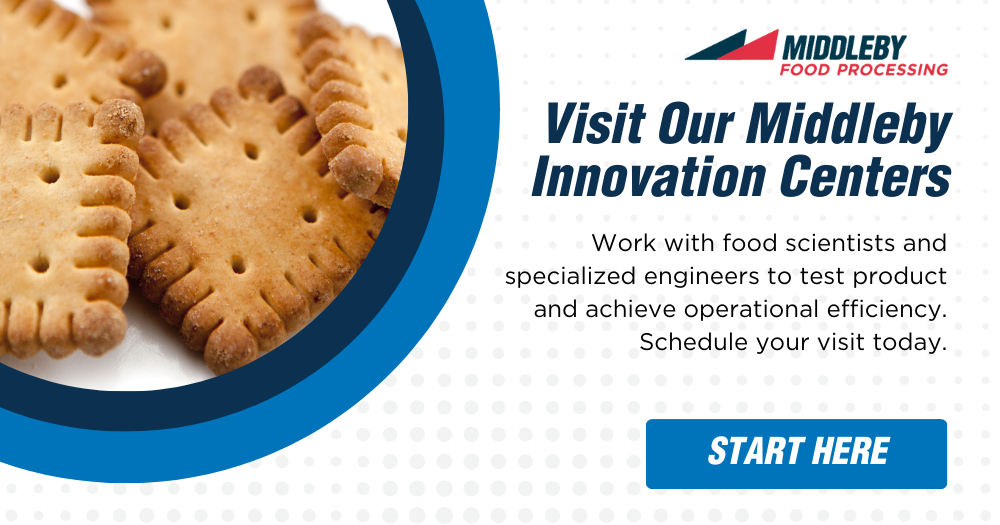 MIDDLEBY
FOOD PROCESSING

Visit Our Middleby Innovation Centers

Work with food scientists and specialized engineers to test product and achieve operational efficiency. Schedule your visit today.

START HERE